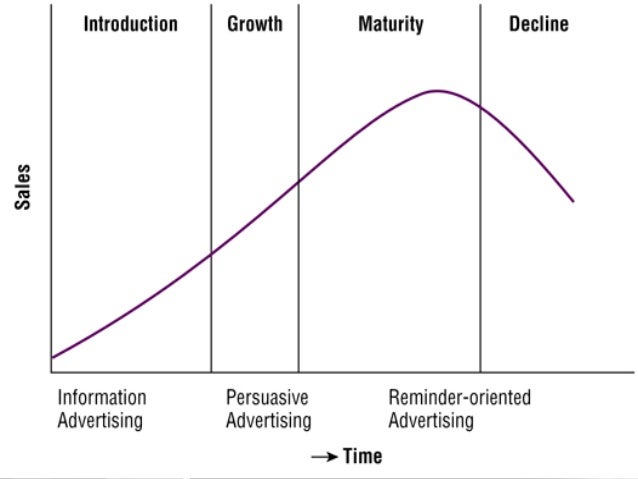 Introduction

Growth

Maturity

Decline

Sales

Information Advertising

Persuasive Advertising

Reminder-oriented Advertising

→ Time